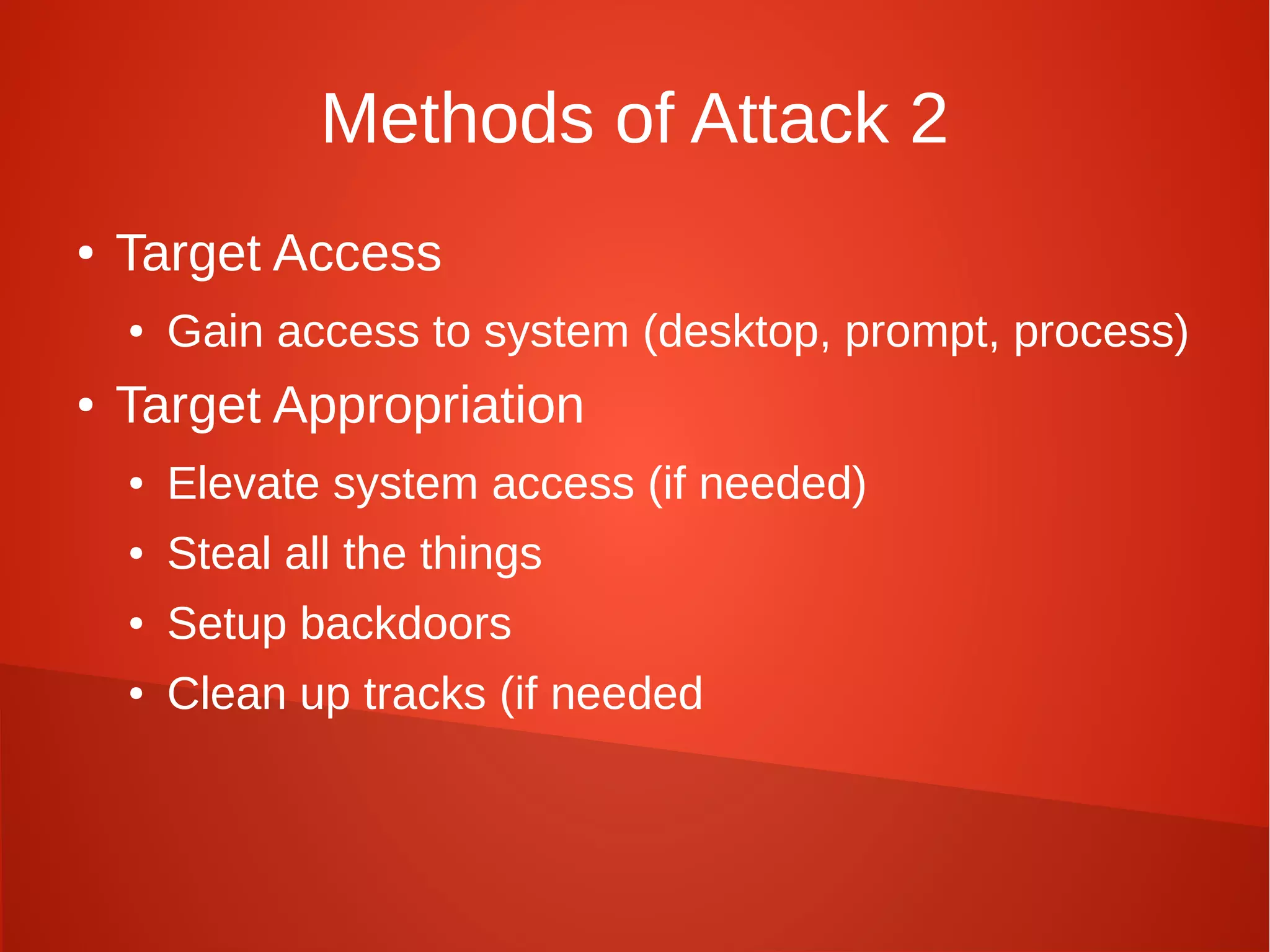 Methods of Attack 2

• Target Access
  • Gain access to system (desktop, prompt, process)
• Target Appropriation
  • Elevate system access (if needed)
  • Steal all the things
  • Setup backdoors
  • Clean up tracks (if needed